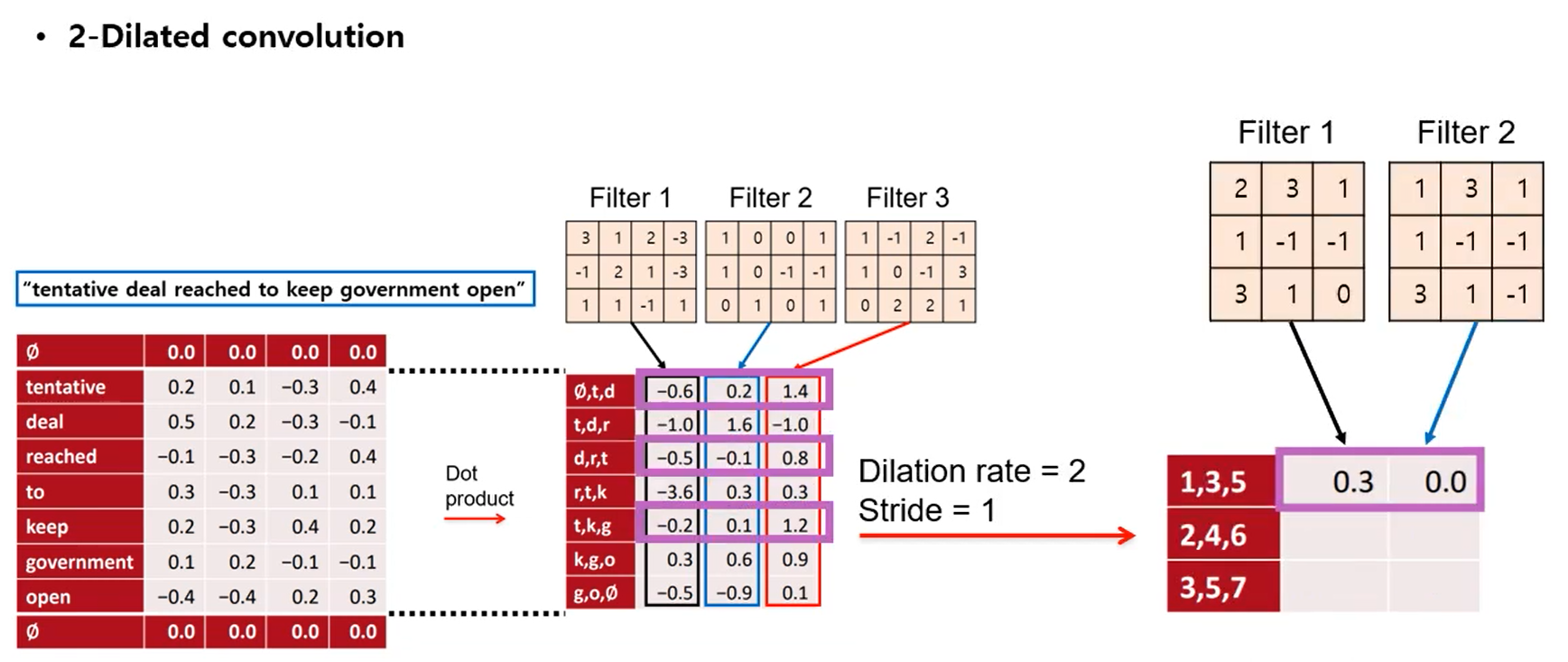 • 2-Dilated convolution

"tentative deal reached to keep government open"

| Ø | 0.0 | 0.0 | 0.0 | 0.0 |
|---|---|---|---|---|
| tentative | 0.2 | 0.1 | −0.3 | 0.4 |
| deal | 0.5 | 0.2 | −0.3 | −0.1 |
| reached | −0.1 | −0.3 | −0.2 | 0.4 |
| to | 0.3 | −0.3 | 0.1 | 0.1 |
| keep | 0.2 | −0.3 | 0.4 | 0.2 |
| government | 0.1 | 0.2 | −0.1 | −0.1 |
| open | −0.4 | −0.4 | 0.2 | 0.3 |
| Ø | 0.0 | 0.0 | 0.0 | 0.0 |

Dot product

Filter 1

| 3 | 1 | 2 | -3 |
|---|---|---|---|
| -1 | 2 | 1 | -3 |
| 1 | 1 | -1 | 1 |

Filter 2

| 1 | 0 | 0 | 1 |
|---|---|---|---|
| 1 | 0 | -1 | -1 |
| 0 | 1 | 0 | 1 |

Filter 3

| 1 | -1 | 2 | -1 |
|---|---|---|---|
| 1 | 0 | -1 | 3 |
| 0 | 2 | 2 | 1 |

| Ø,t,d | −0.6 | 0.2 | 1.4 |
|---|---|---|---|
| t,d,r | −1.0 | 1.6 | −1.0 |
| d,r,t | −0.5 | −0.1 | 0.8 |
| r,t,k | −3.6 | 0.3 | 0.3 |
| t,k,g | −0.2 | 0.1 | 1.2 |
| k,g,o | 0.3 | 0.6 | 0.9 |
| g,o,Ø | −0.5 | −0.9 | 0.1 |

Dilation rate = 2
Stride = 1

Filter 1

| 2 | 3 | 1 |
|---|---|---|
| 1 | -1 | -1 |
| 3 | 1 | 0 |

Filter 2

| 1 | 3 | 1 |
|---|---|---|
| 1 | -1 | -1 |
| 3 | 1 | -1 |

| 1,3,5 | 0.3 | 0.0 |
|---|---|---|
| 2,4,6 | | |
| 3,5,7 | | |